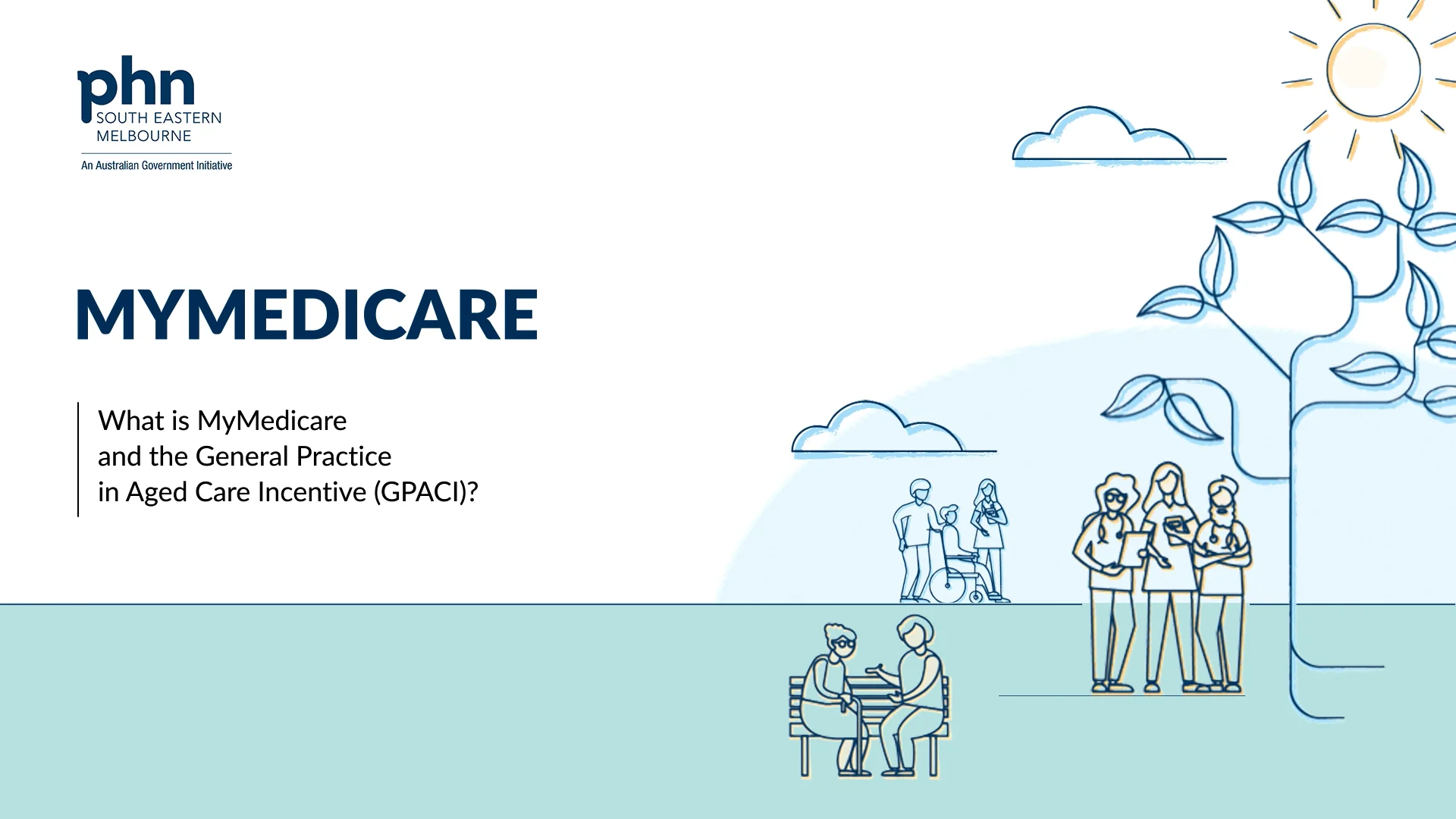 phn
SOUTH EASTERN
MELBOURNE
An Australian Government Initiative

MYMEDICARE

What is MyMedicare
and the General Practice
in Aged Care Incentive (GPACI)?